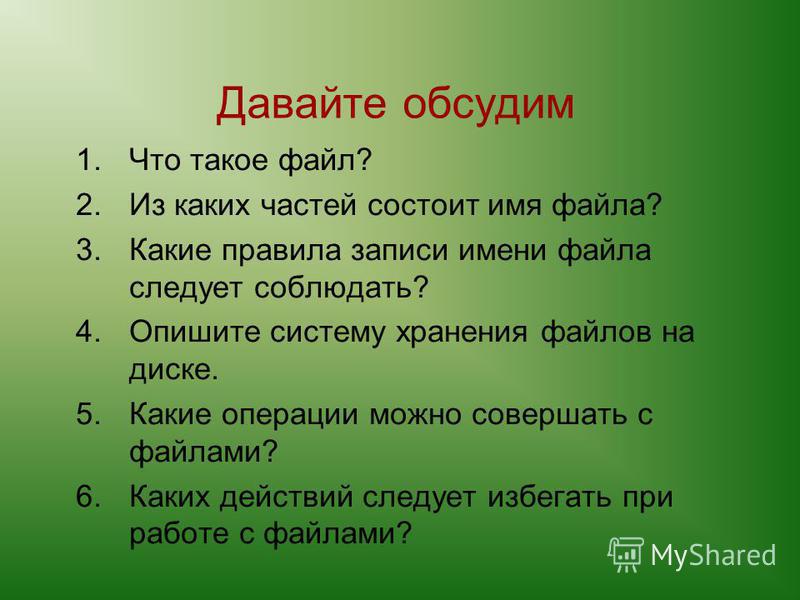 Давайте обсудим

1. Что такое файл?
2. Из каких частей состоит имя файла?
3. Какие правила записи имени файла следует соблюдать?
4. Опишите систему хранения файлов на диске.
5. Какие операции можно совершать с файлами?
6. Каких действий следует избегать при работе с файлами?

MyShared